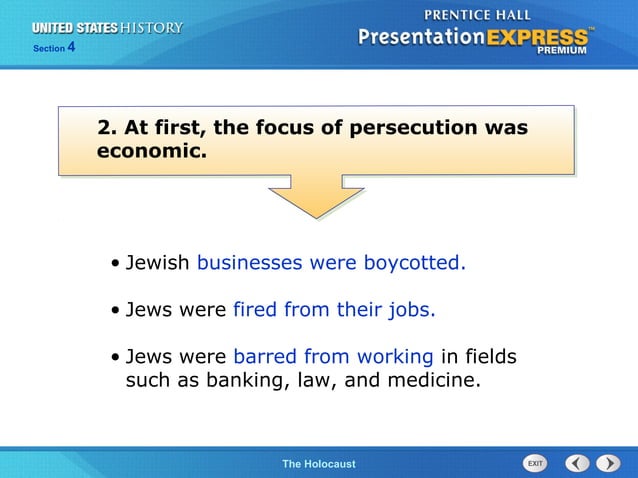 UNITED STATES HISTORY
Section 4

PRENTICE HALL
PresentationEXPRESS™
PREMIUM

2. At first, the focus of persecution was economic.

• Jewish businesses were boycotted.

• Jews were fired from their jobs.

• Jews were barred from working in fields such as banking, law, and medicine.

The Holocaust

EXIT